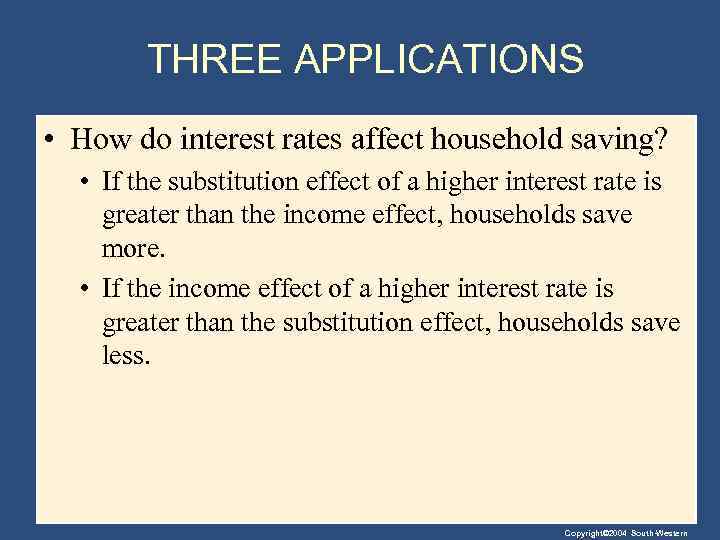 THREE APPLICATIONS

• How do interest rates affect household saving?

• If the substitution effect of a higher interest rate is greater than the income effect, households save more.

• If the income effect of a higher interest rate is greater than the substitution effect, households save less.

Copyright©2004 South-Western